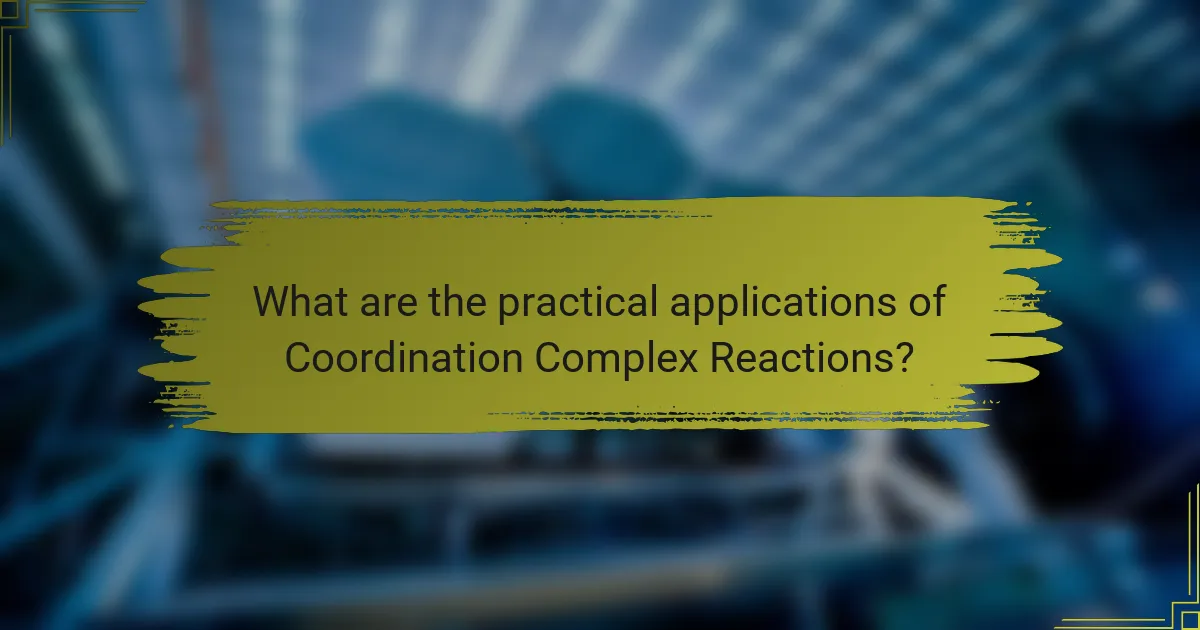 What are the practical applications of Coordination Complex Reactions?